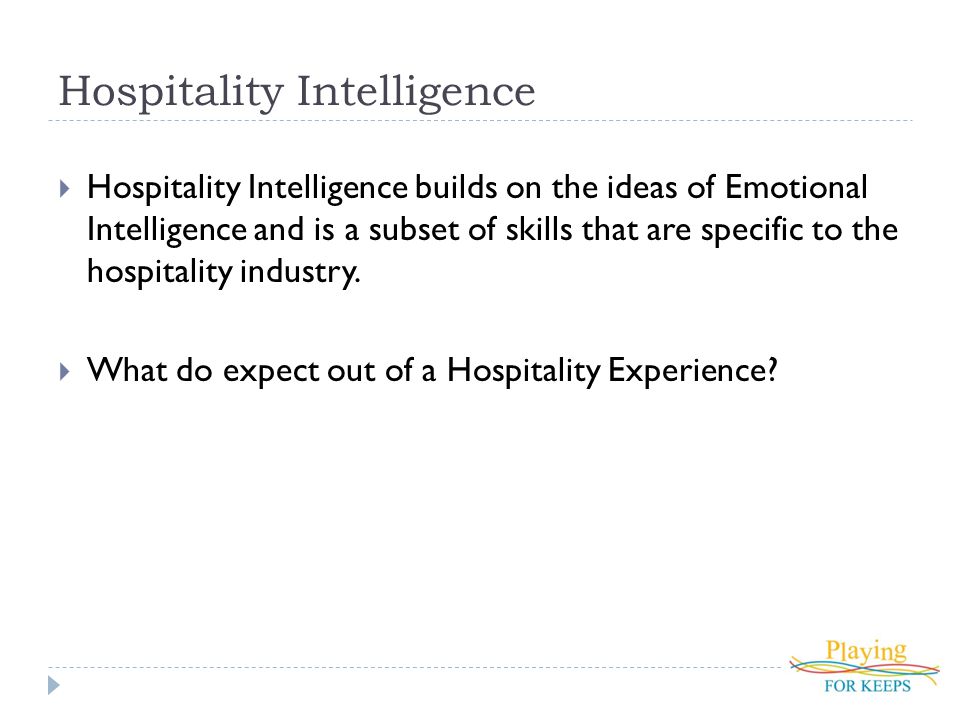 Hospitality Intelligence

Hospitality Intelligence builds on the ideas of Emotional Intelligence and is a subset of skills that are specific to the hospitality industry.

What do expect out of a Hospitality Experience?

Playing
FOR KEEPS